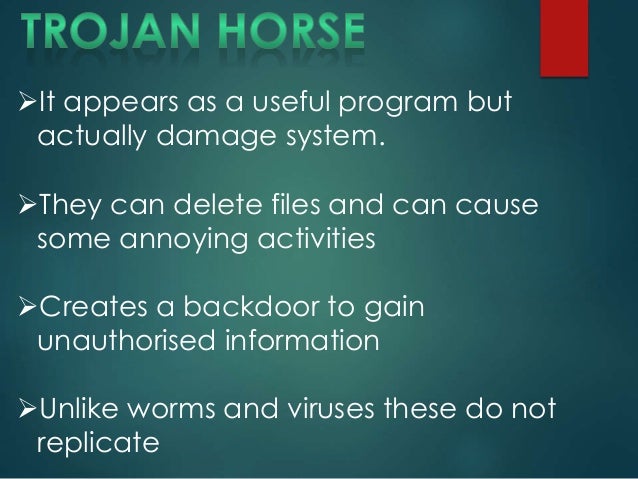 TROJAN HORSE

➢It appears as a useful program but actually damage system.

➢They can delete files and can cause some annoying activities

➢Creates a backdoor to gain unauthorised information

➢Unlike worms and viruses these do not replicate